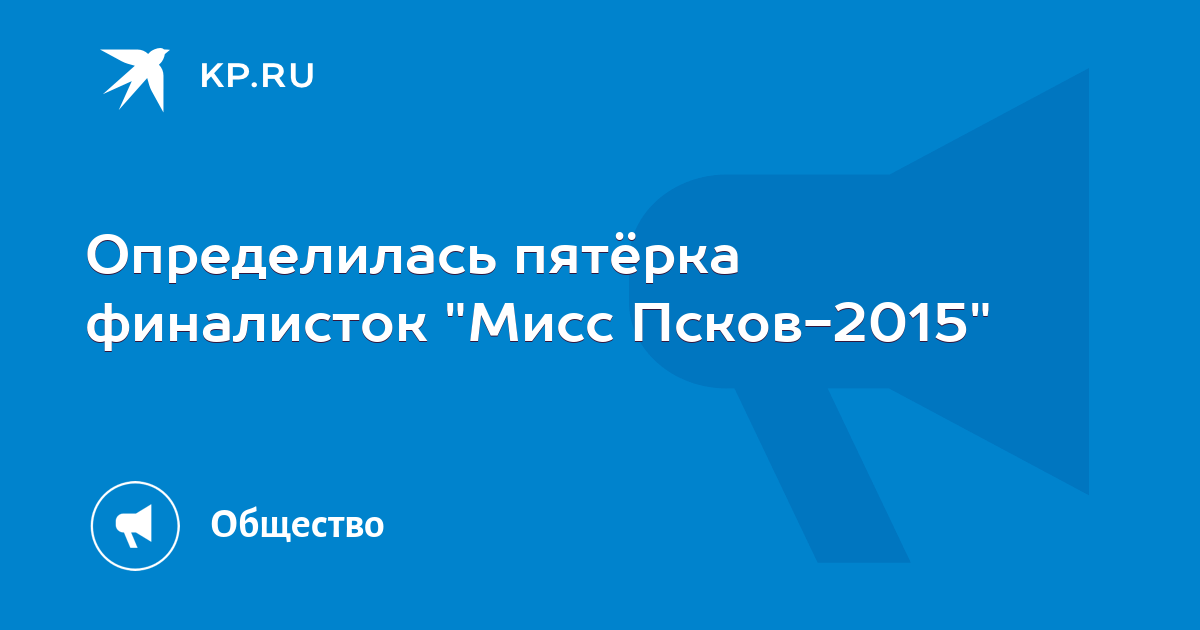 KP.RU

Определилась пятёрка финалисток "Мисс Псков-2015"

Общество